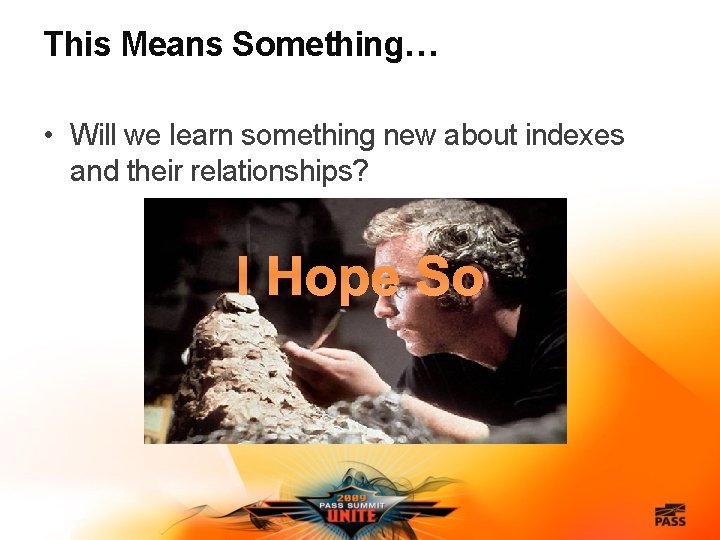 This Means Something…

• Will we learn something new about indexes and their relationships?

I Hope So

2009
PASS SUMMIT
UNITE

PASS